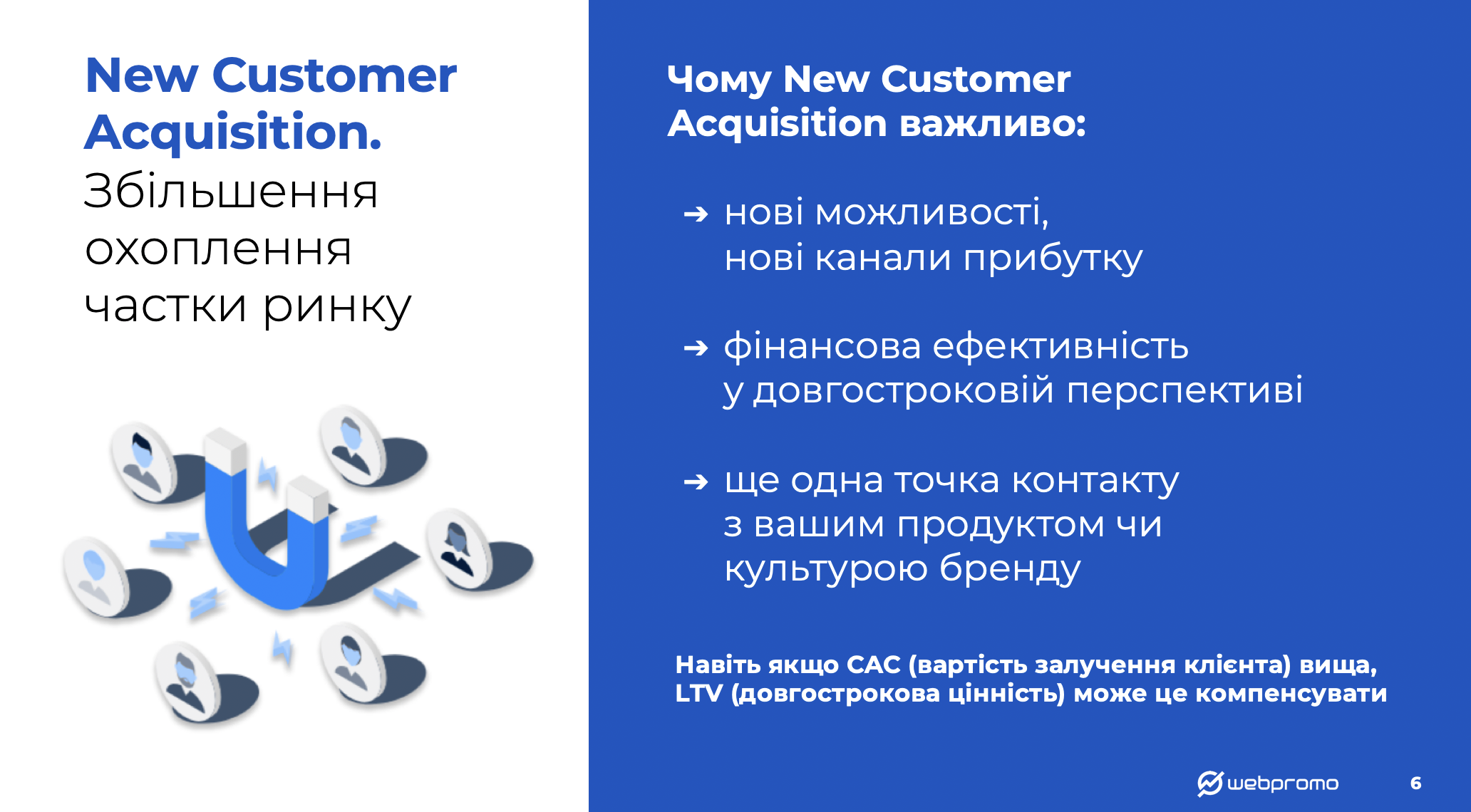 New Customer Acquisition.
Збільшення охоплення частки ринку

Чому New Customer Acquisition важливо:

➔ нові можливості, нові канали прибутку

➔ фінансова ефективність у довгостроковій перспективі

➔ ще одна точка контакту з вашим продуктом чи культурою бренду

Навіть якщо CAC (вартість залучення клієнта) вища, LTV (довгострокова цінність) може це компенсувати

webpromo

6